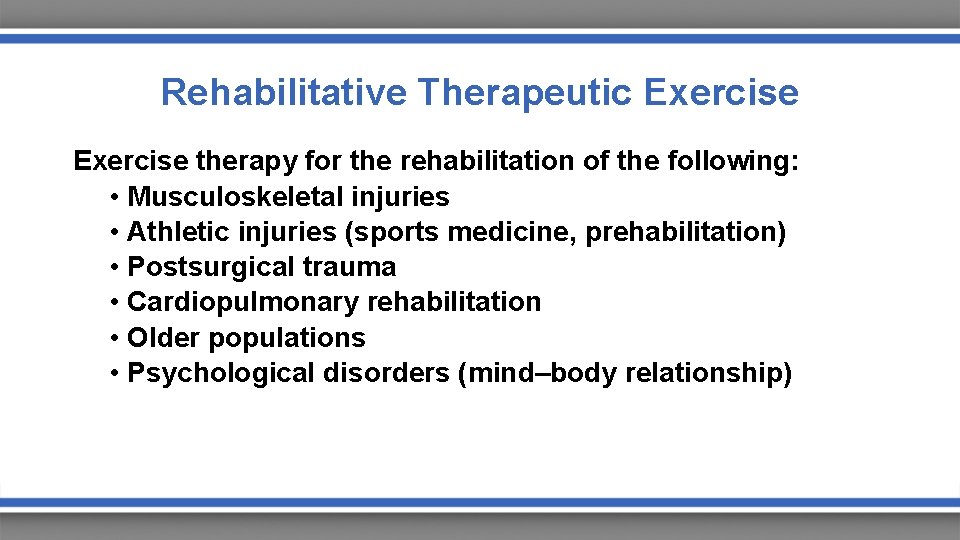 Rehabilitative Therapeutic Exercise

Exercise therapy for the rehabilitation of the following:
• Musculoskeletal injuries
• Athletic injuries (sports medicine, prehabilitation)
• Postsurgical trauma
• Cardiopulmonary rehabilitation
• Older populations
• Psychological disorders (mind–body relationship)